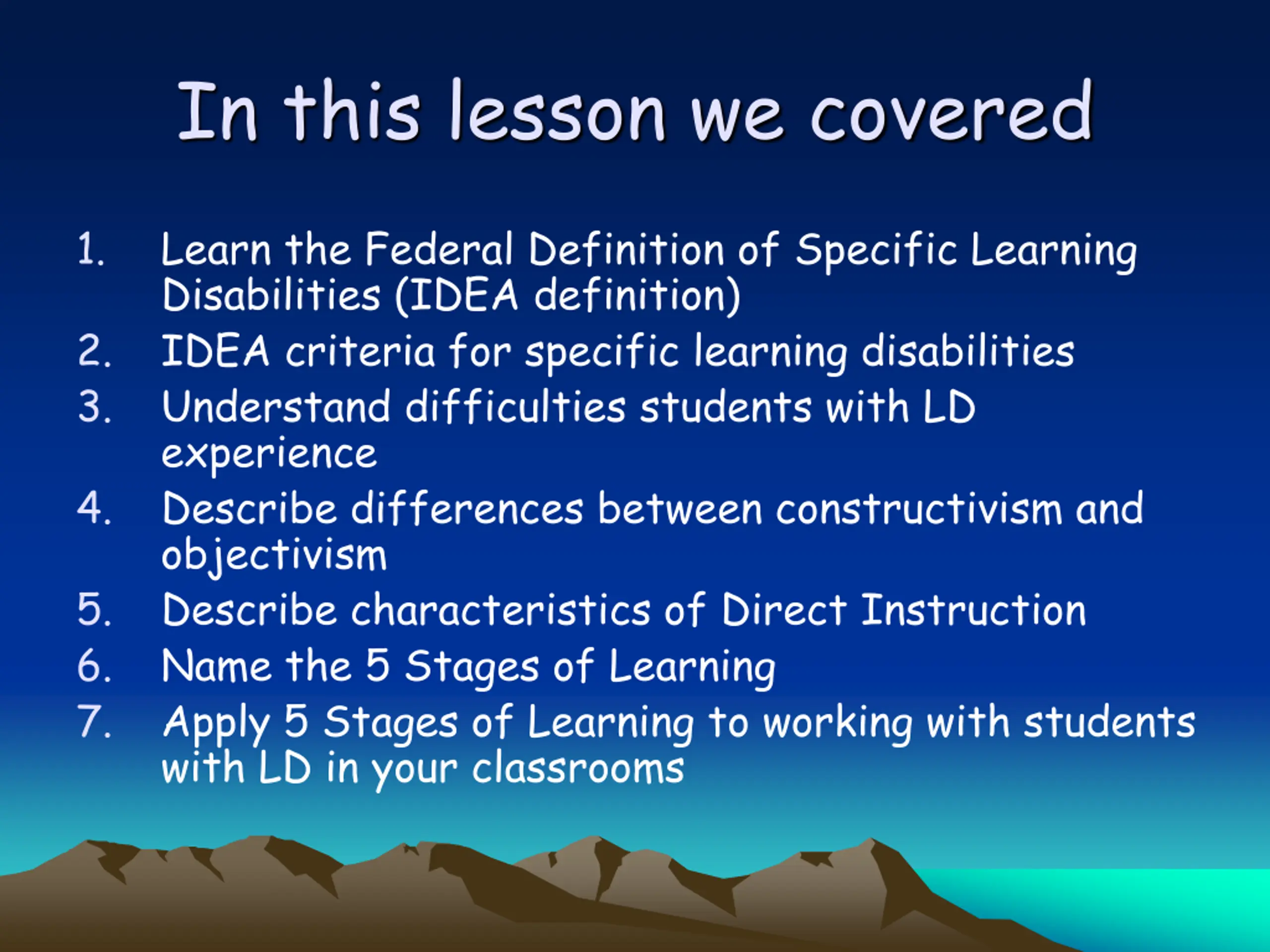 In this lesson we covered

1. Learn the Federal Definition of Specific Learning Disabilities (IDEA definition)
2. IDEA criteria for specific learning disabilities
3. Understand difficulties students with LD experience
4. Describe differences between constructivism and objectivism
5. Describe characteristics of Direct Instruction
6. Name the 5 Stages of Learning
7. Apply 5 Stages of Learning to working with students with LD in your classrooms